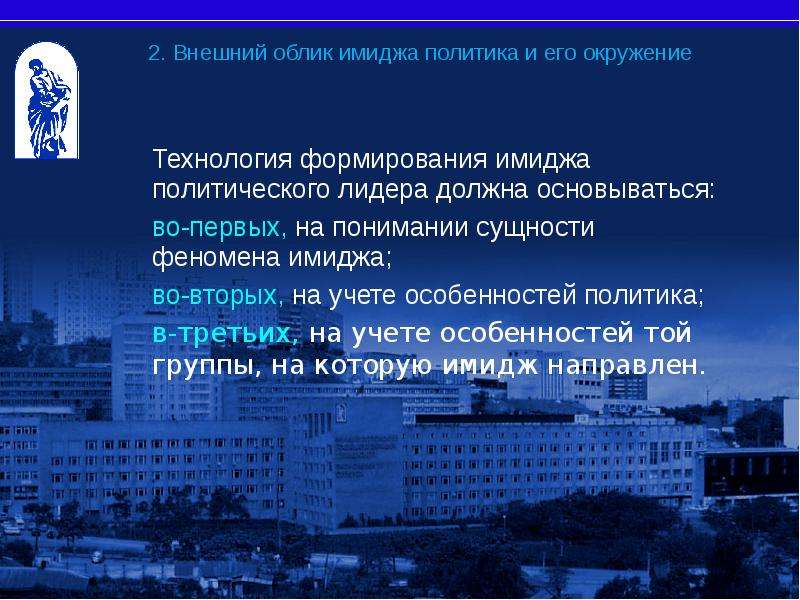 2. Внешний облик имиджа политика и его окружение

Технология формирования имиджа политического лидера должна основываться:

во-первых, на понимании сущности феномена имиджа;

во-вторых, на учете особенностей политика;

в-третьих, на учете особенностей той группы, на которую имидж направлен.